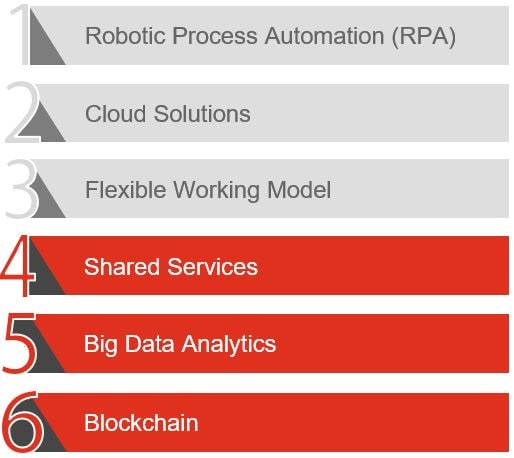 1 Robotic Process Automation (RPA)

2 Cloud Solutions

3 Flexible Working Model

4 Shared Services

5 Big Data Analytics

6 Blockchain